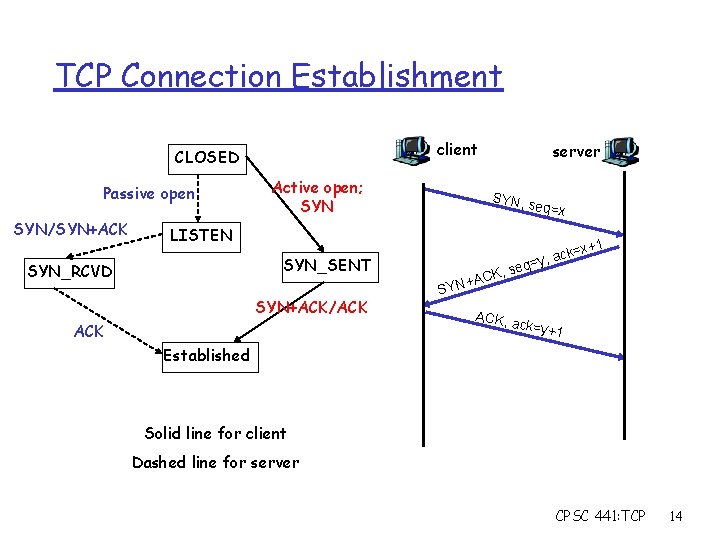 TCP Connection Establishment

CLOSED

Passive open

Active open; SYN

SYN/SYN+ACK

LISTEN

SYN_RCVD

SYN_SENT

SYN+ACK/ACK

ACK

Established

Solid line for client

Dashed line for server

client

server

SYN, seq=x

SYN+ACK, seq=y, ack=x+1

ACK, ack=y+1

CPSC 441:TCP 14